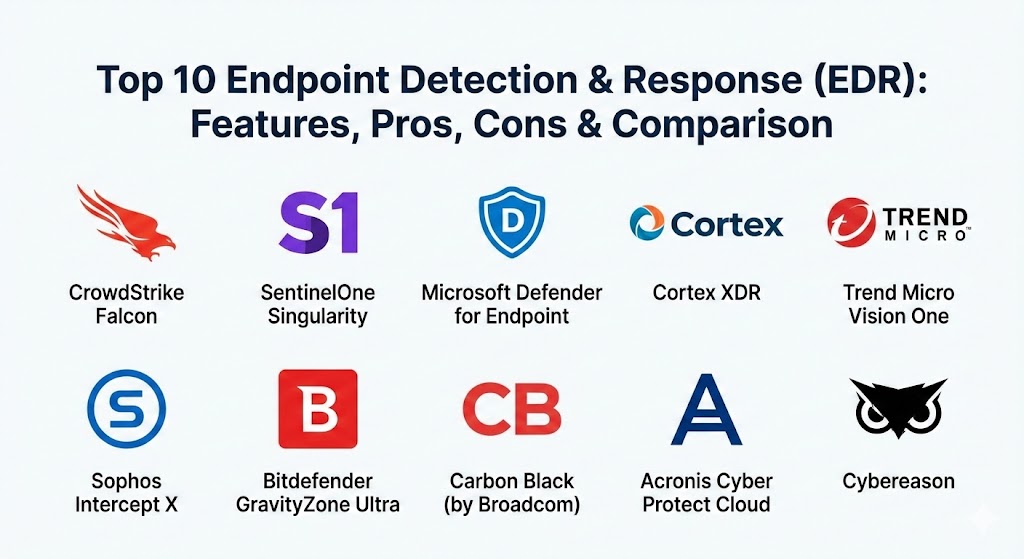 Top 10 Endpoint Detection & Response (EDR): Features, Pros, Cons & Comparison

S1

D

Cortex

TREND MICRO

CrowdStrike Falcon

SentinelOne Singularity

Microsoft Defender for Endpoint

Cortex XDR

Trend Micro Vision One

S

B

CB

A

Sophos Intercept X

Bitdefender GravityZone Ultra

Carbon Black (by Broadcom)

Acronis Cyber Protect Cloud

Cybereason